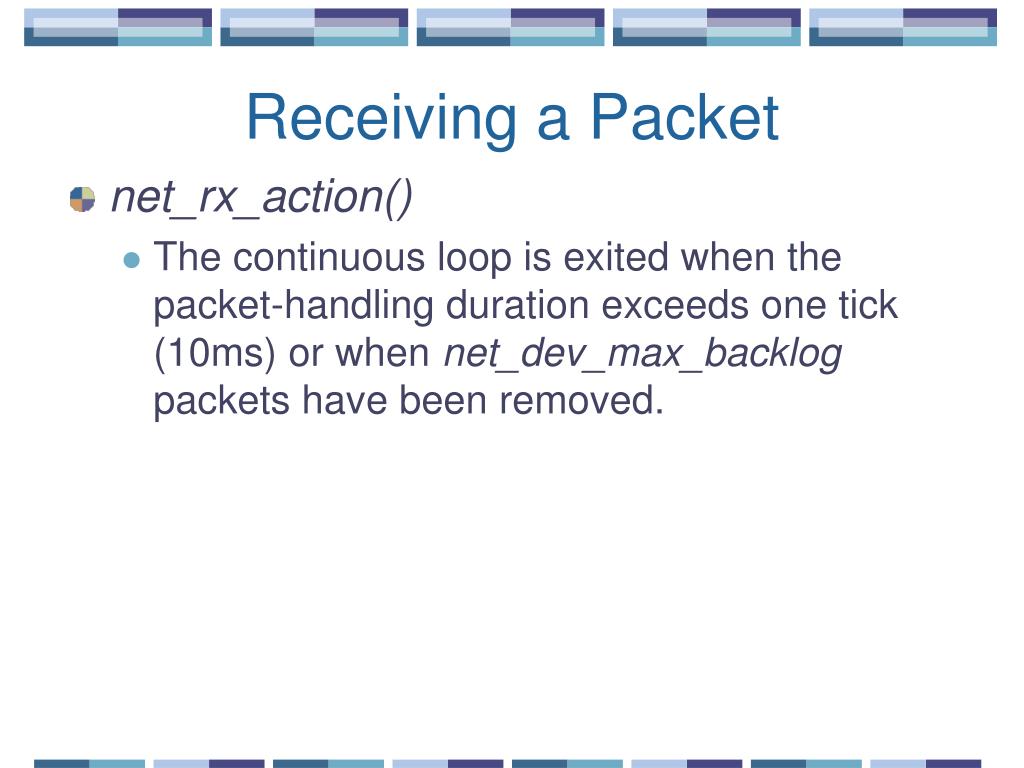 Receiving a Packet

net_rx_action()

The continuous loop is exited when the packet-handling duration exceeds one tick (10ms) or when net_dev_max_backlog packets have been removed.